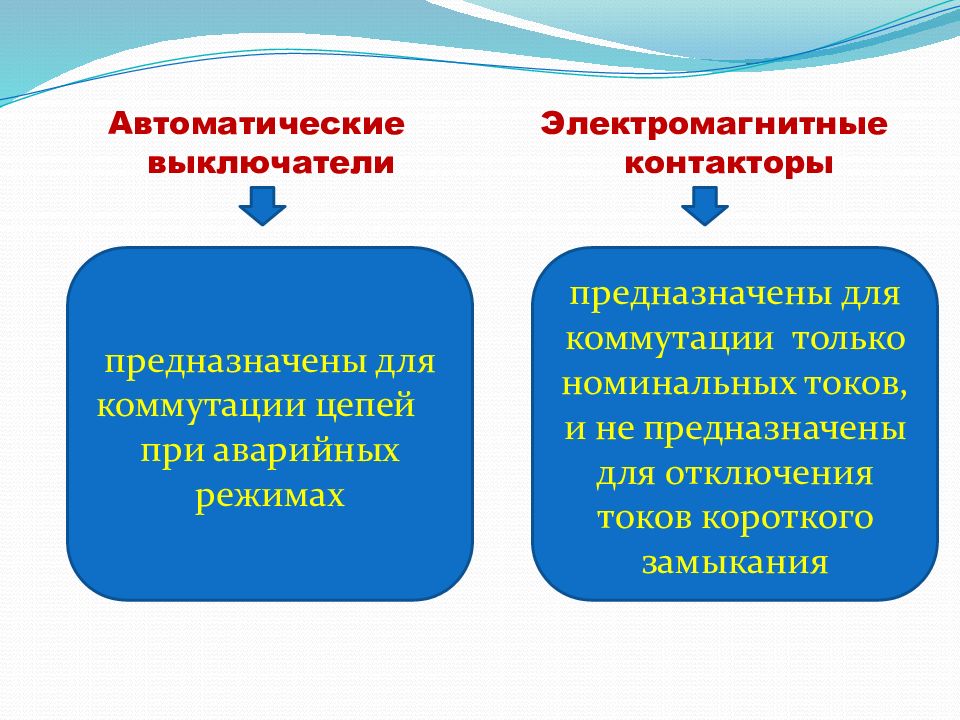 Автоматические выключатели

предназначены для коммутации цепей при аварийных режимах

Электромагнитные контакторы

предназначены для коммутации только номинальных токов, и не предназначены для отключения токов короткого замыкания